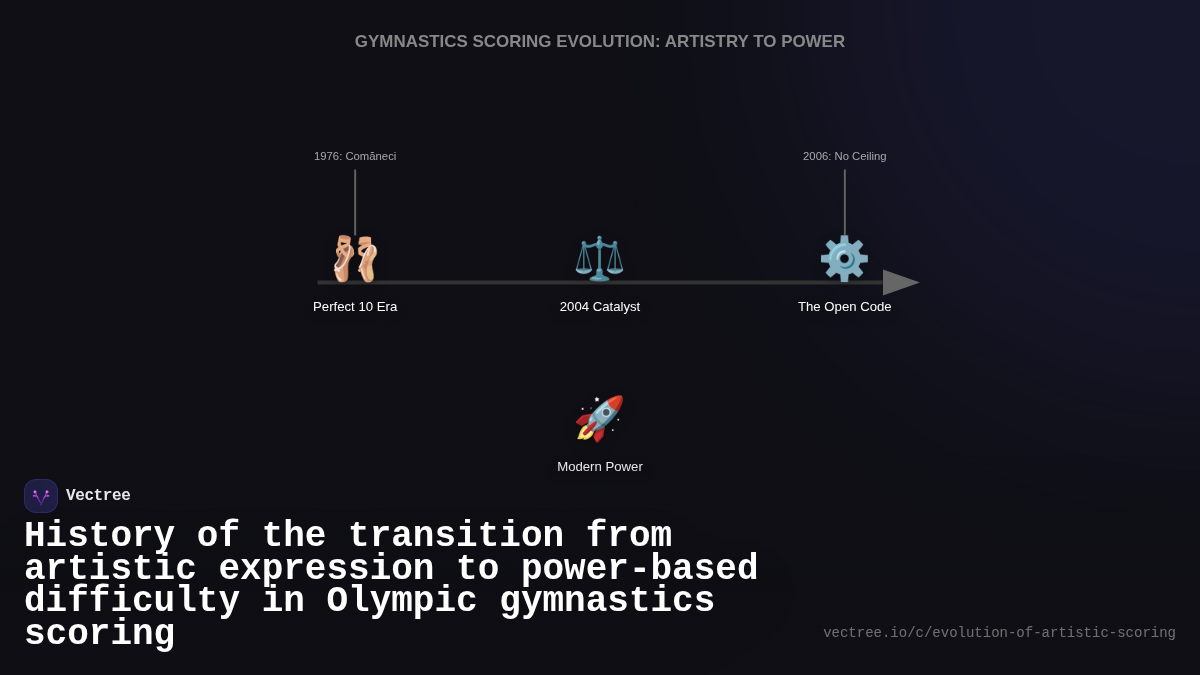 GYMNASTICS SCORING EVOLUTION: ARTISTRY TO POWER

1976: Comăneci

2006: No Ceiling

Perfect 10 Era

2004 Catalyst

The Open Code

Modern Power

Vectree

History of the transition from artistic expression to power-based difficulty in Olympic gymnastics scoring

vectree.io/c/evolution-of-artistic-scoring